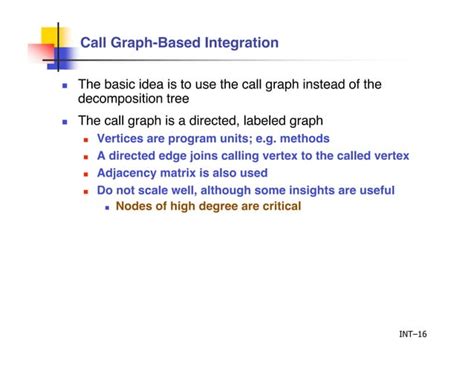 Call Graph-Based Integration

- The basic idea is to use the call graph instead of the decomposition tree
- The call graph is a directed, labeled graph
  - Vertices are program units; e.g. methods
  - A directed edge joins calling vertex to the called vertex
  - Adjacency matrix is also used
  - Do not scale well, although some insights are useful
    - Nodes of high degree are critical

INT–16